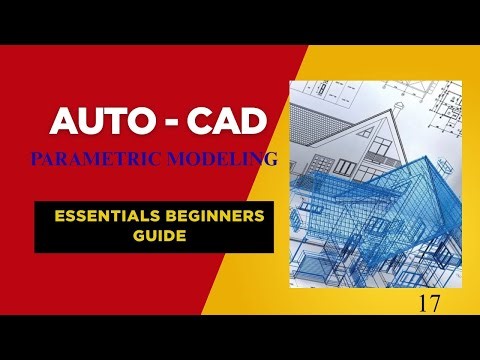 AUTO - CAD
PARAMETRIC MODELING

ESSENTIALS BEGINNERS GUIDE

17